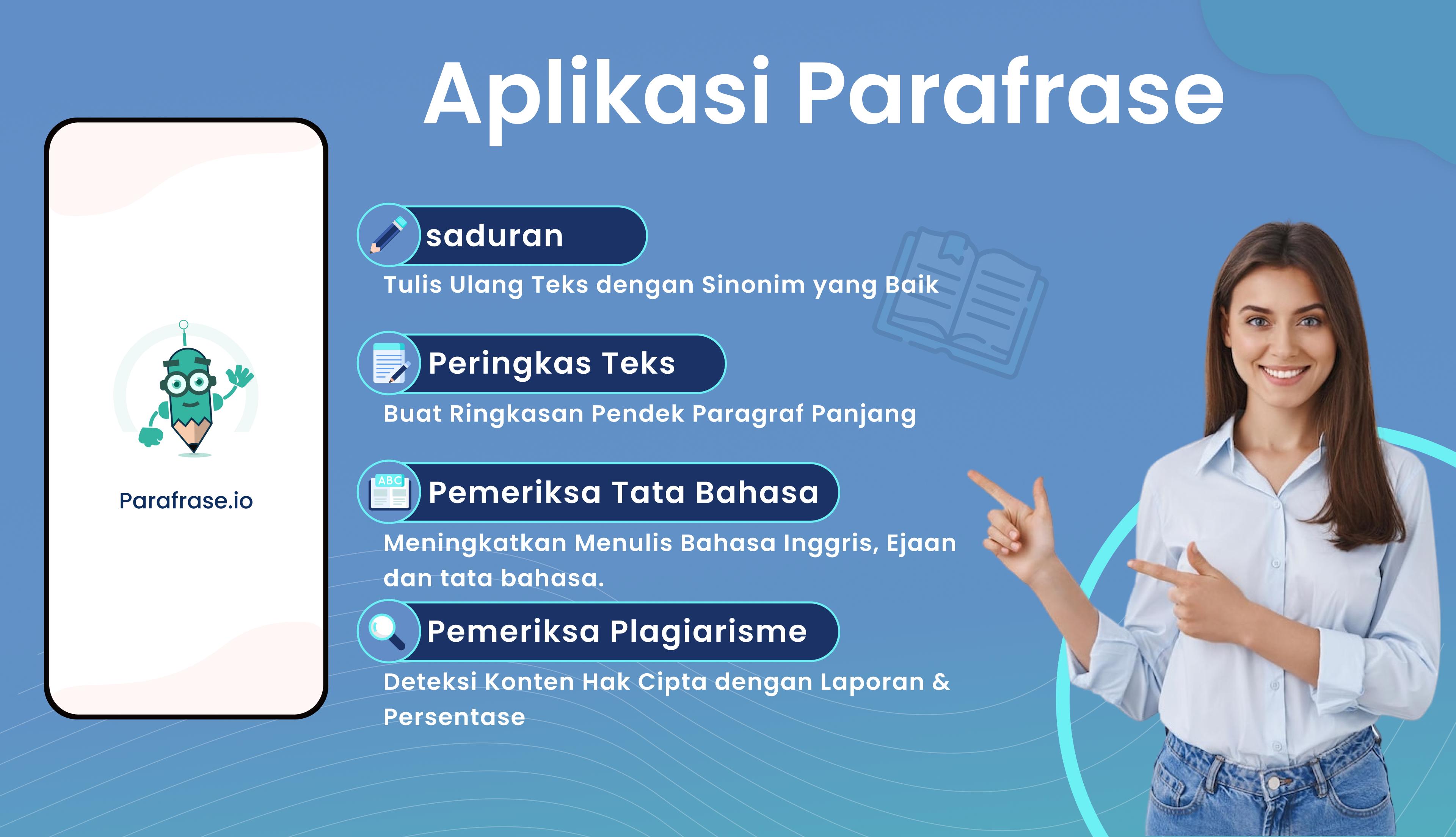 Aplikasi Parafrase

Parafrase.io

saduran

Tulis Ulang Teks dengan Sinonim yang Baik

Peringkas Teks

Buat Ringkasan Pendek Paragraf Panjang

ABC

Pemeriksa Tata Bahasa

Meningkatkan Menulis Bahasa Inggris, Ejaan dan tata bahasa.

Pemeriksa Plagiarisme

Deteksi Konten Hak Cipta dengan Laporan & Persentase